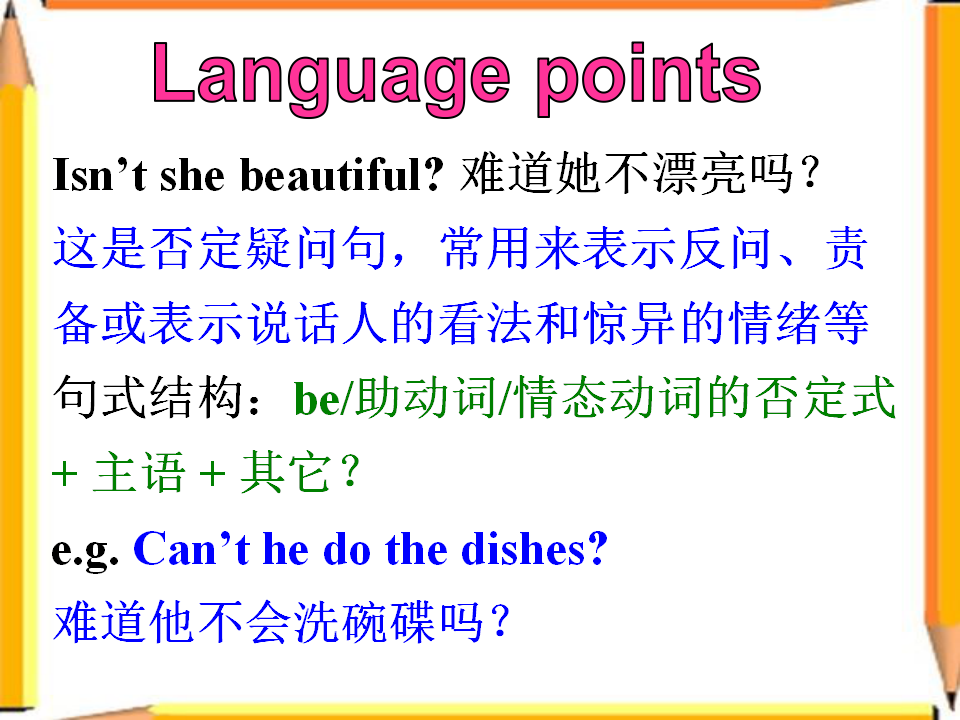 Language points

Isn’t she beautiful? 难道她不漂亮吗？

这是否定疑问句，常用来表示反问、责备或表示说话人的看法和惊异的情绪等

句式结构：be/助动词/情态动词的否定式 + 主语 + 其它？

e.g. Can’t he do the dishes?

难道他不会洗碗碟吗？